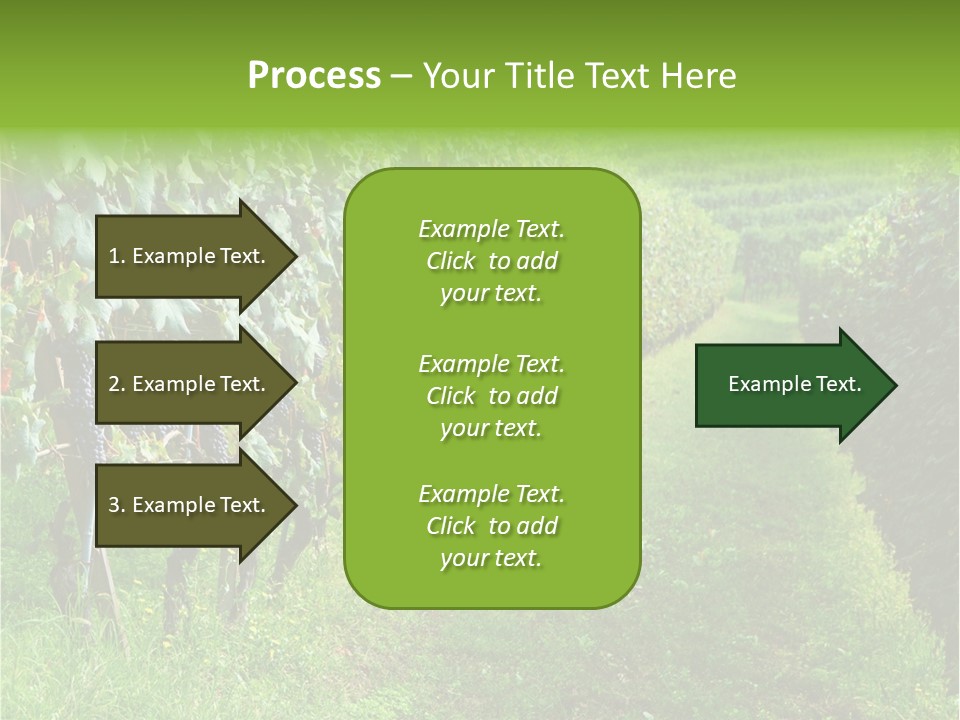 Process – Your Title Text Here

1. Example Text.

2. Example Text.

3. Example Text.

Example Text. Click to add your text.

Example Text. Click to add your text.

Example Text. Click to add your text.

Example Text.